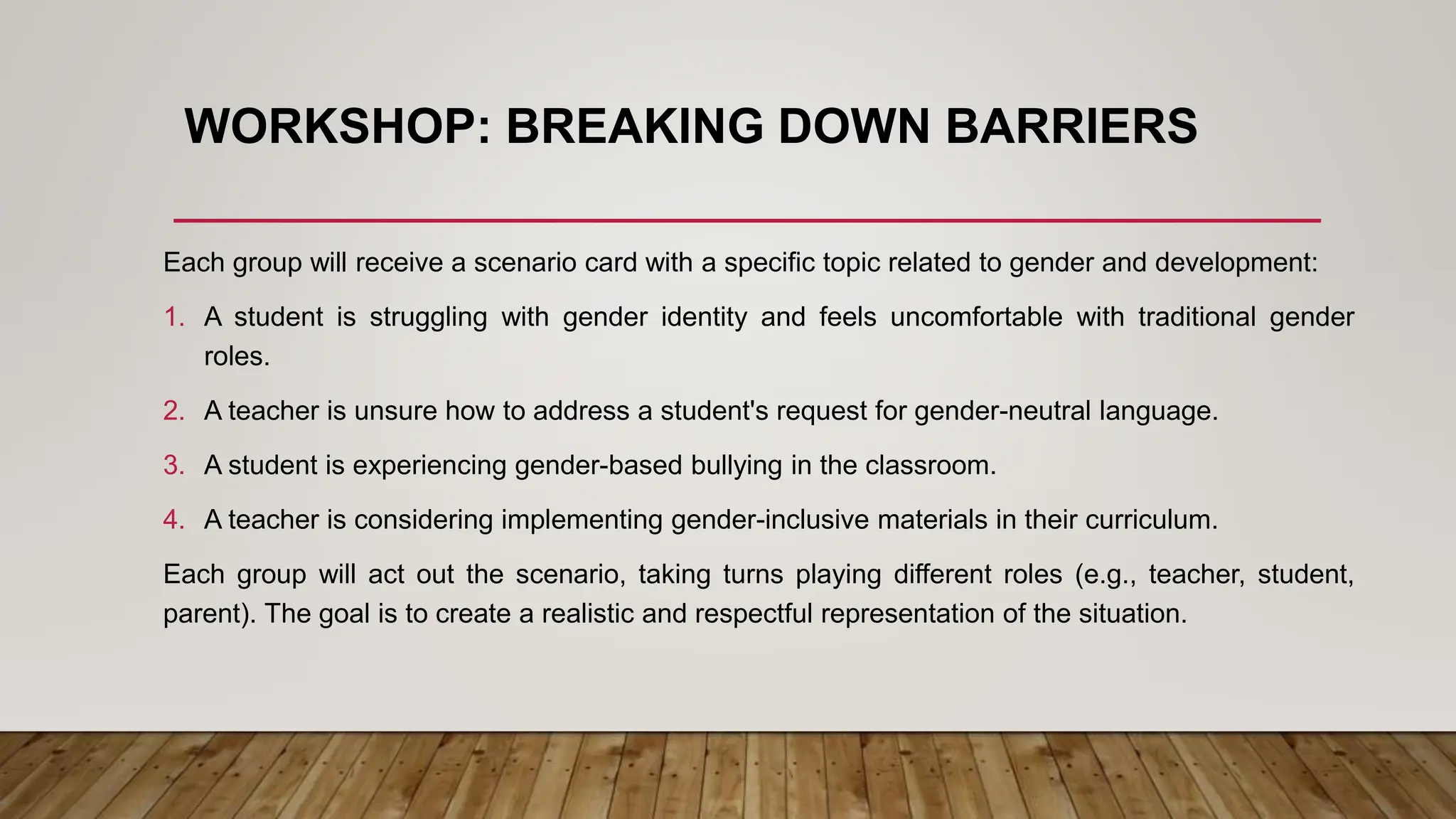 WORKSHOP: BREAKING DOWN BARRIERS

Each group will receive a scenario card with a specific topic related to gender and development:

1. A student is struggling with gender identity and feels uncomfortable with traditional gender roles.

2. A teacher is unsure how to address a student's request for gender-neutral language.

3. A student is experiencing gender-based bullying in the classroom.

4. A teacher is considering implementing gender-inclusive materials in their curriculum.

Each group will act out the scenario, taking turns playing different roles (e.g., teacher, student, parent). The goal is to create a realistic and respectful representation of the situation.